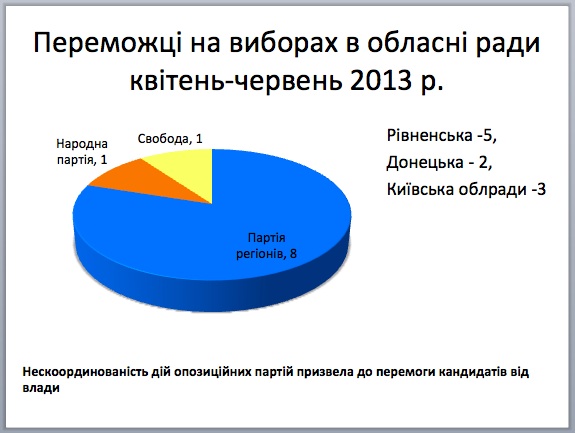 Переможці на виборах в обласні ради квітень-червень 2013 р.

Народна партія, 1

Свобода, 1

Партія регіонів, 8

Рівненська -5,
Донецька - 2,
Київська облради -3

Нескоординованість дій опозиційних партій призвела до перемоги кандидатів від влади